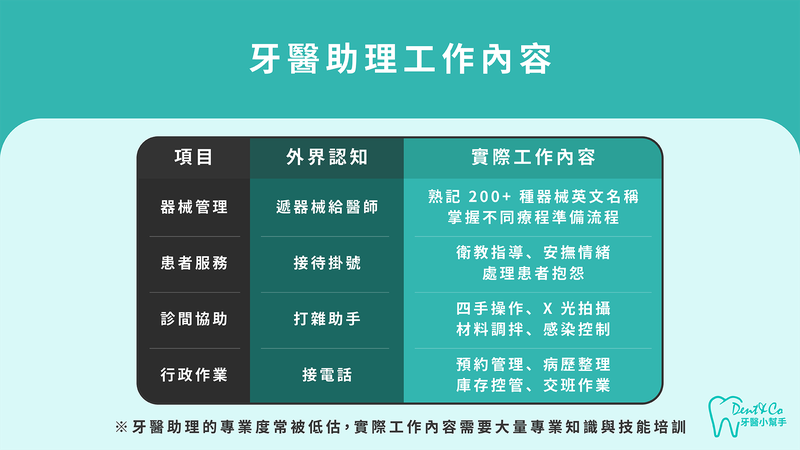 牙醫助理工作內容

| 項目 | 外界認知 | 實際工作內容 |
|---|---|---|
| 器械管理 | 遞器械給醫師 | 熟記 200+ 種器械英文名稱 掌握不同療程準備流程 |
| 患者服務 | 接待掛號 | 衛教指導、安撫情緒 處理患者抱怨 |
| 診間協助 | 打雜助手 | 四手操作、X 光拍攝 材料調拌、感染控制 |
| 行政作業 | 接電話 | 預約管理、病歷整理 庫存控管、交班作業 |

※ 牙醫助理的專業度常被低估，實際工作內容需要大量專業知識與技能培訓

Dent&Co 牙醫小幫手